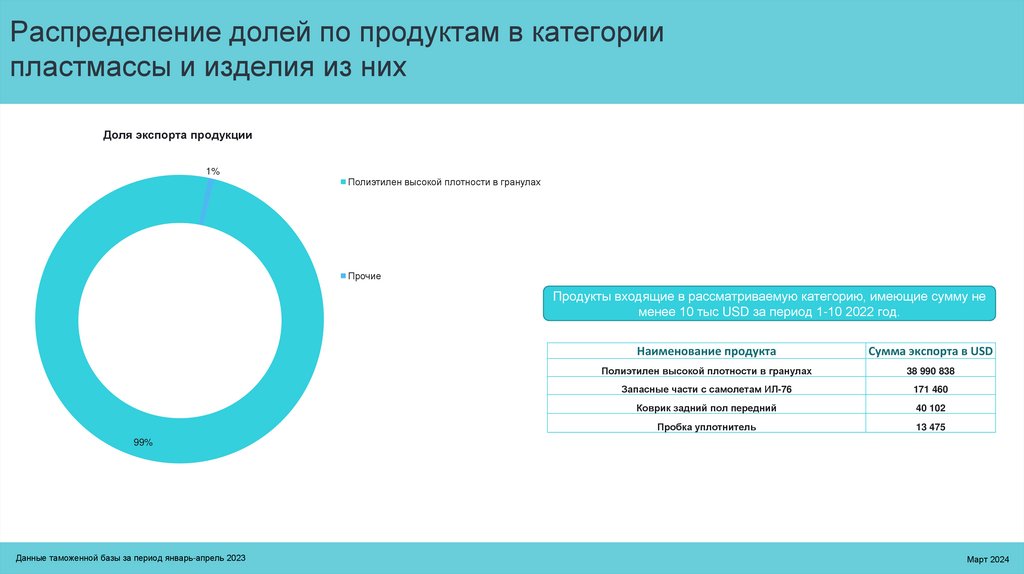 Распределение долей по продуктам в категории пластмассы и изделия из них

Доля экспорта продукции

1%

99%

Полиэтилен высокой плотности в гранулах

Прочие

Продукты входящие в рассматриваемую категорию, имеющие сумму не менее 10 тыс USD за период 1-10 2022 год.

| Наименование продукта | Сумма экспорта в USD |
|---|---|
| Полиэтилен высокой плотности в гранулах | 38 990 838 |
| Запасные части с самолетам ИЛ-76 | 171 460 |
| Коврик задний пол передний | 40 102 |
| Пробка уплотнитель | 13 475 |

Данные таможенной базы за период январь-апрель 2023

Март 2024